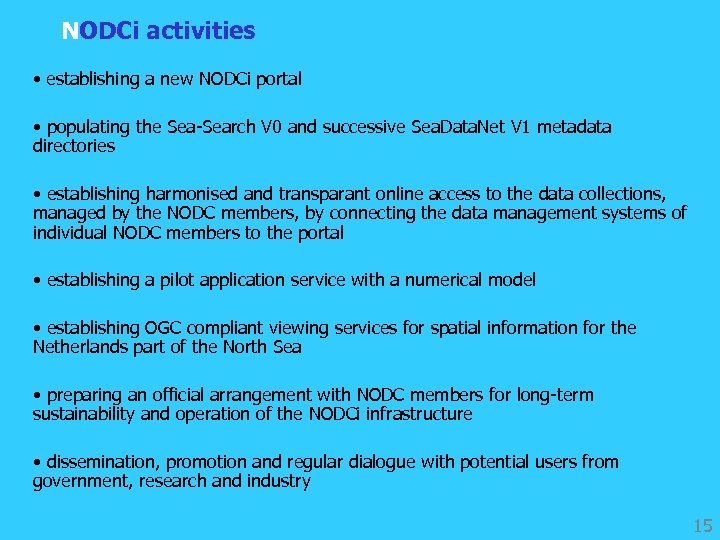 NODCi activities

• establishing a new NODCi portal

• populating the Sea-Search V0 and successive SeaDataNet V1 metadata directories

• establishing harmonised and transparant online access to the data collections, managed by the NODC members, by connecting the data management systems of individual NODC members to the portal

• establishing a pilot application service with a numerical model

• establishing OGC compliant viewing services for spatial information for the Netherlands part of the North Sea

• preparing an official arrangement with NODC members for long-term sustainability and operation of the NODCi infrastructure

• dissemination, promotion and regular dialogue with potential users from government, research and industry

15